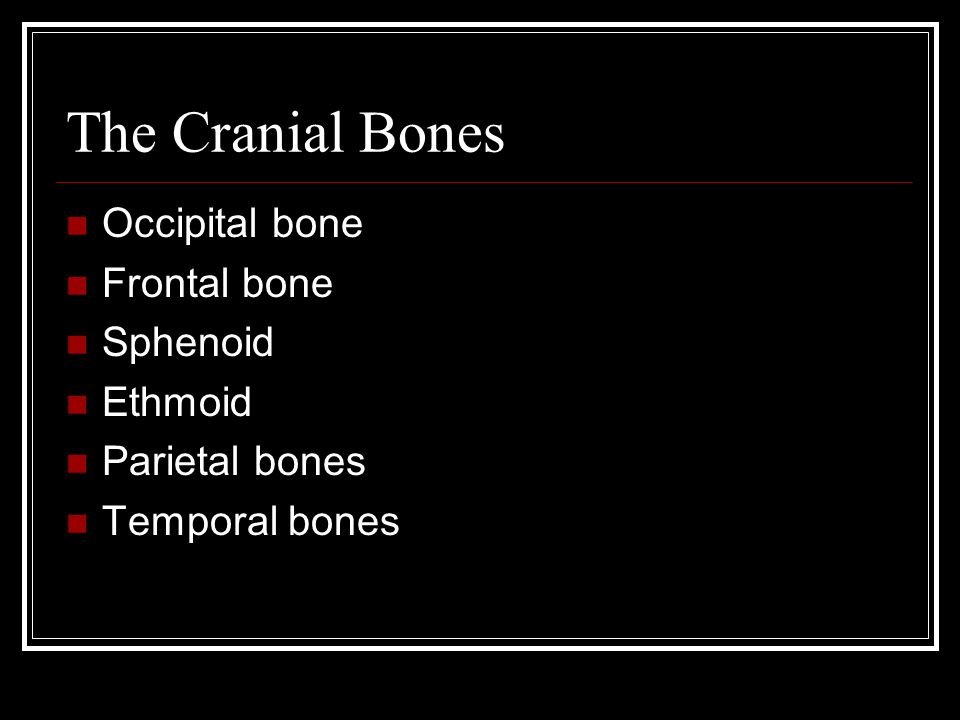 The Cranial Bones

- Occipital bone
- Frontal bone
- Sphenoid
- Ethmoid
- Parietal bones
- Temporal bones